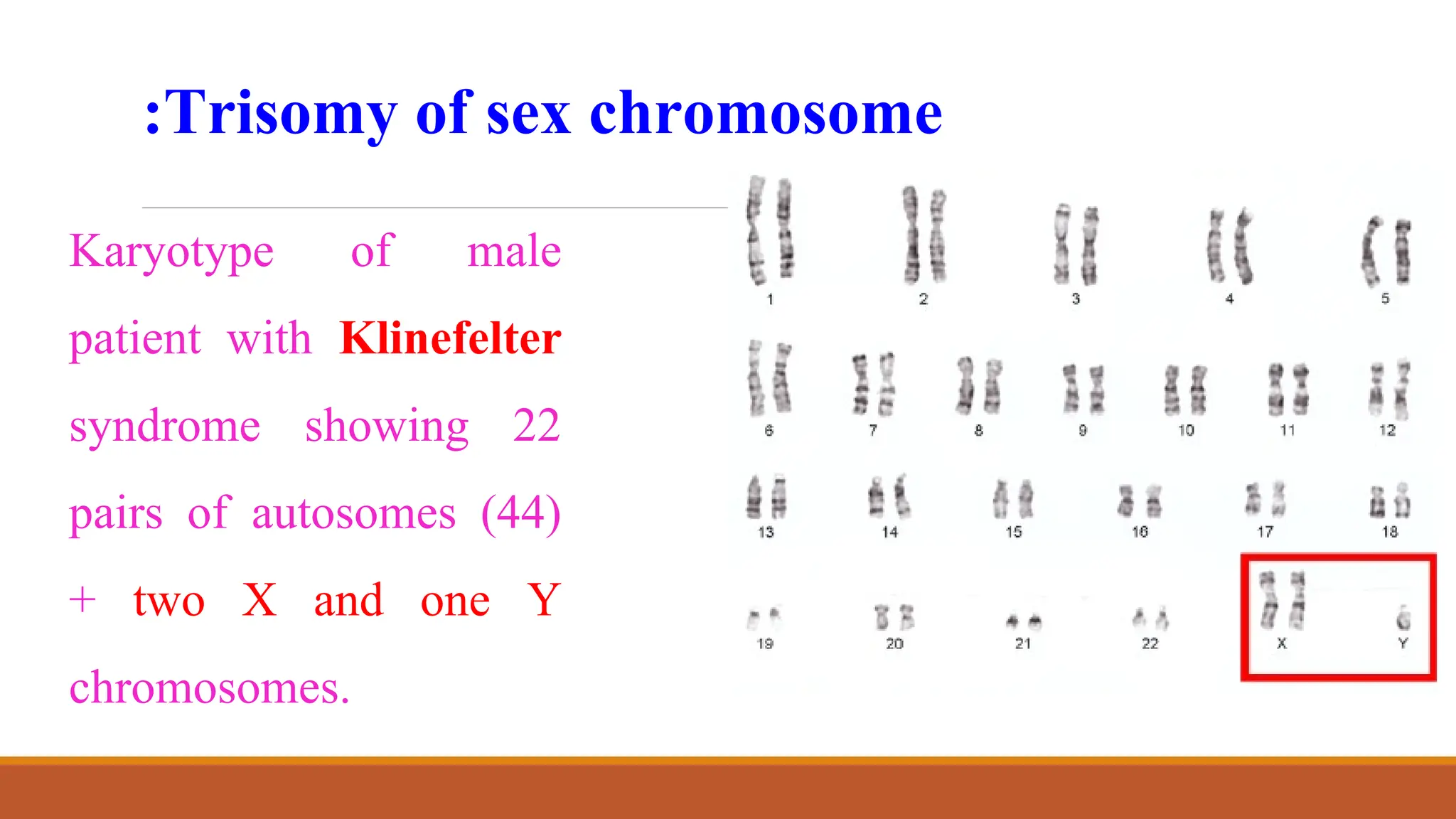 :Trisomy of sex chromosome

Karyotype of male patient with Klinefelter syndrome showing 22 pairs of autosomes (44) + two X and one Y chromosomes.

1 2 3 4 5
6 7 8 9 10 11 12
13 14 15 16 17 18
19 20 21 22 X Y